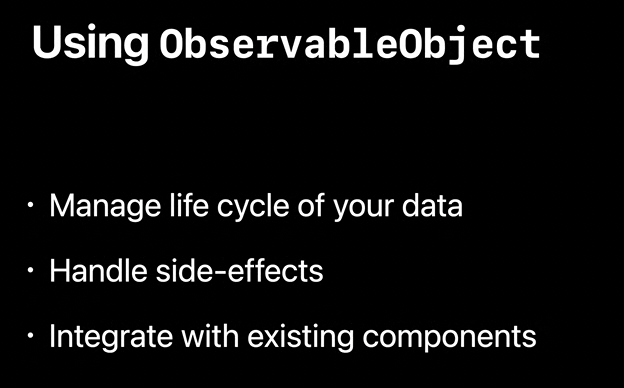 Using ObservableObject

• Manage life cycle of your data

• Handle side-effects

• Integrate with existing components